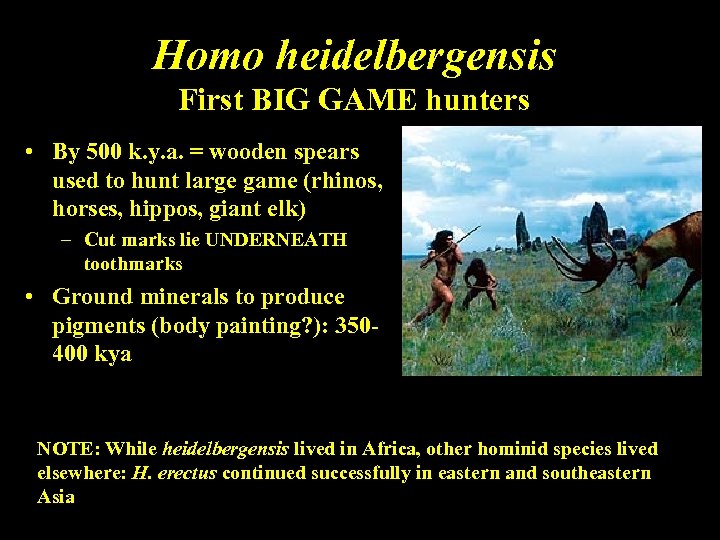 Homo heidelbergensis
First BIG GAME hunters

• By 500 k.y.a. = wooden spears used to hunt large game (rhinos, horses, hippos, giant elk)
 – Cut marks lie UNDERNEATH toothmarks
• Ground minerals to produce pigments (body painting?): 350-400 kya

NOTE: While heidelbergensis lived in Africa, other hominid species lived elsewhere: H. erectus continued successfully in eastern and southeastern Asia